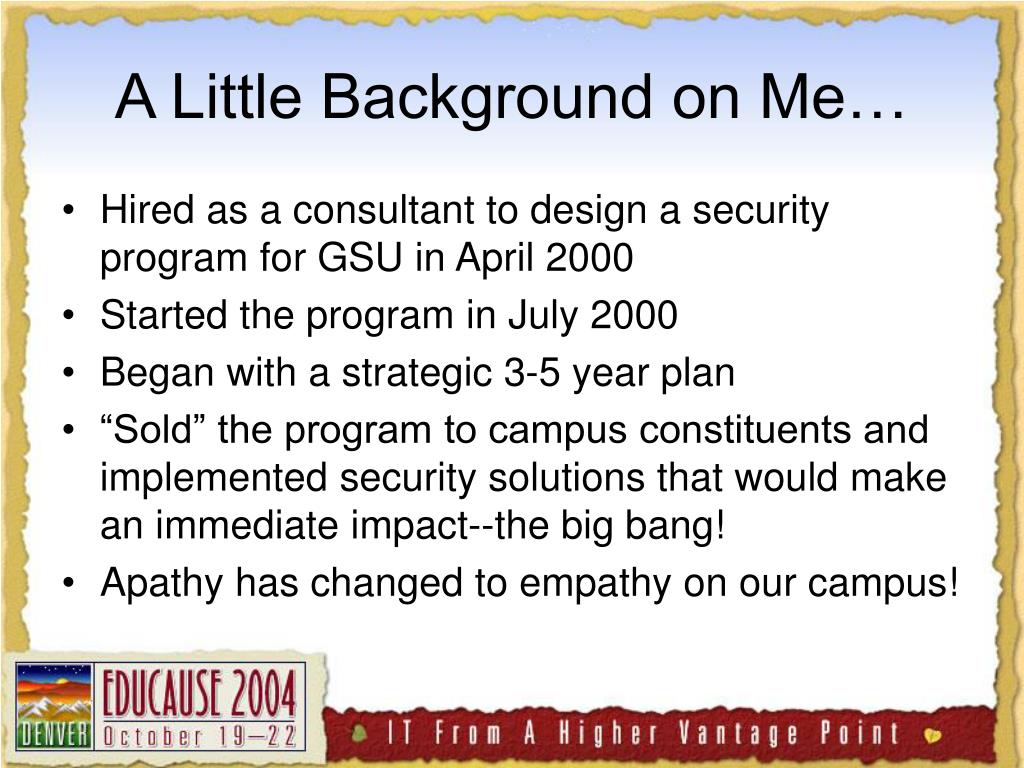 A Little Background on Me…

• Hired as a consultant to design a security program for GSU in April 2000
• Started the program in July 2000
• Began with a strategic 3-5 year plan
• “Sold” the program to campus constituents and implemented security solutions that would make an immediate impact--the big bang!
• Apathy has changed to empathy on our campus!

DENVER EDUCAUSE 2004 October 19–22

IT From A Higher Vantage Point